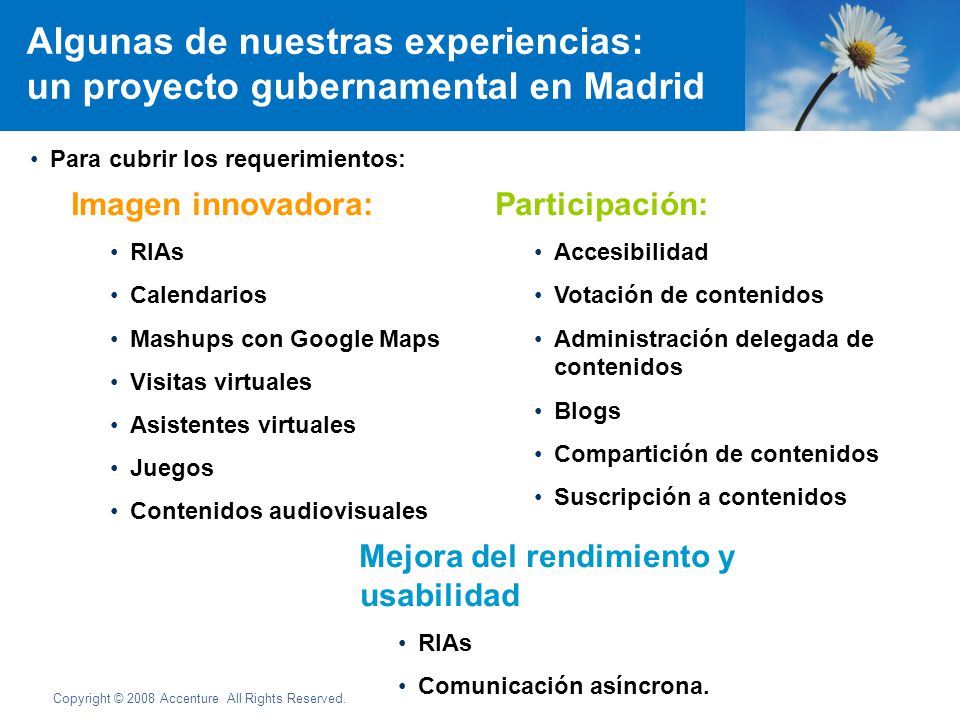 Algunas de nuestras experiencias: un proyecto gubernamental en Madrid

• Para cubrir los requerimientos:

Imagen innovadora:

• RIAs
• Calendarios
• Mashups con Google Maps
• Visitas virtuales
• Asistentes virtuales
• Juegos
• Contenidos audiovisuales

Participación:

• Accesibilidad
• Votación de contenidos
• Administración delegada de contenidos
• Blogs
• Compartición de contenidos
• Suscripción a contenidos

Mejora del rendimiento y usabilidad

• RIAs
• Comunicación asíncrona.

Copyright © 2008 Accenture All Rights Reserved.